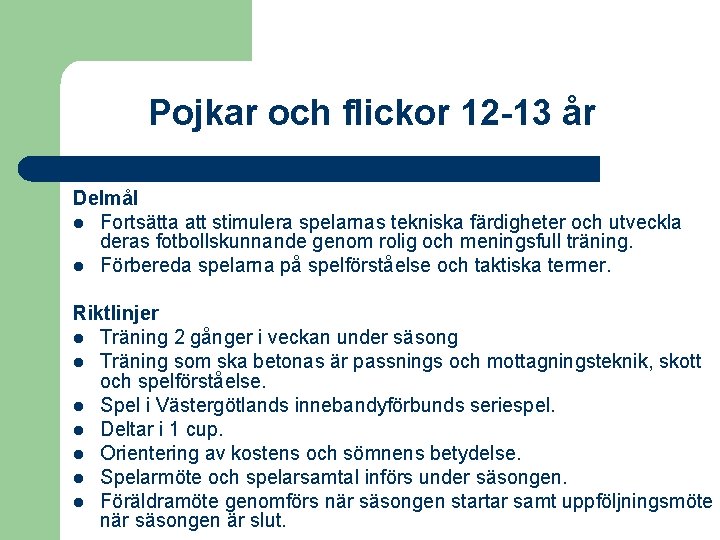 Pojkar och flickor 12-13 år

Delmål
- Fortsätta att stimulera spelarnas tekniska färdigheter och utveckla deras fotbollskunnande genom rolig och meningsfull träning.
- Förbereda spelarna på spelförståelse och taktiska termer.

Riktlinjer
- Träning 2 gånger i veckan under säsong
- Träning som ska betonas är passnings och mottagningsteknik, skott och spelförståelse.
- Spel i Västergötlands innebandyförbunds seriespel.
- Deltar i 1 cup.
- Orientering av kostens och sömnens betydelse.
- Spelarmöte och spelarsamtal införs under säsongen.
- Föräldramöte genomförs när säsongen startar samt uppföljningsmöte när säsongen är slut.